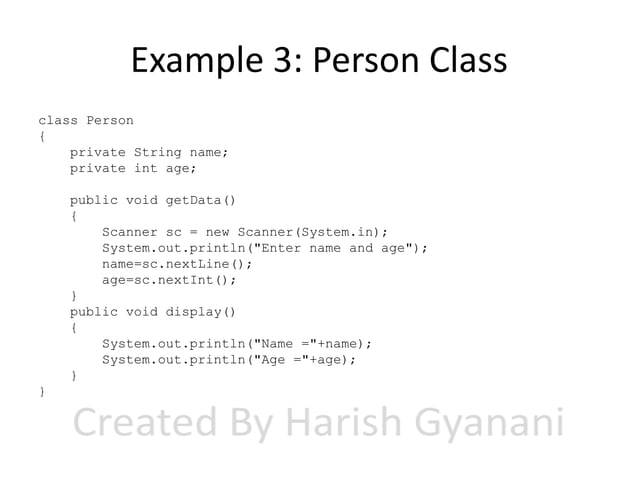 Example 3: Person Class

class Person
{
    private String name;
    private int age;

    public void getData()
    {
        Scanner sc = new Scanner(System.in);
        System.out.println("Enter name and age");
        name=sc.nextLine();
        age=sc.nextInt();
    }
    public void display()
    {
        System.out.println("Name ="+name);
        System.out.println("Age ="+age);
    }
}

Created By Harish Gyanani